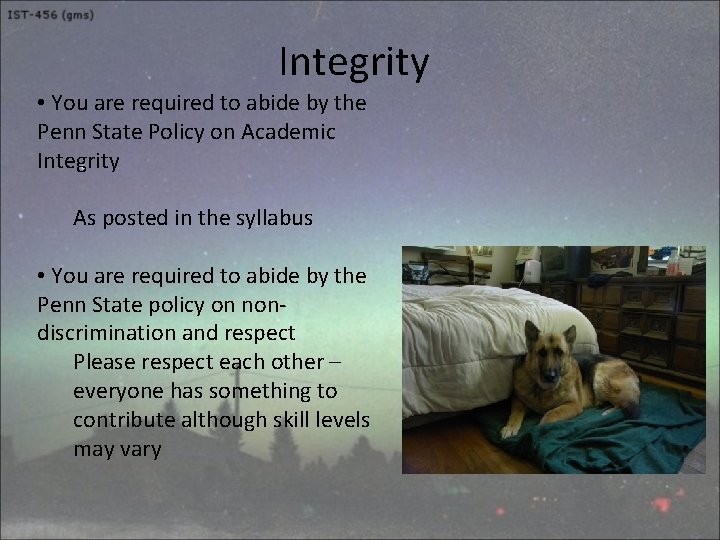 IST-456 (gms)

Integrity

• You are required to abide by the Penn State Policy on Academic Integrity

As posted in the syllabus

• You are required to abide by the Penn State policy on non-discrimination and respect

Please respect each other – everyone has something to contribute although skill levels may vary